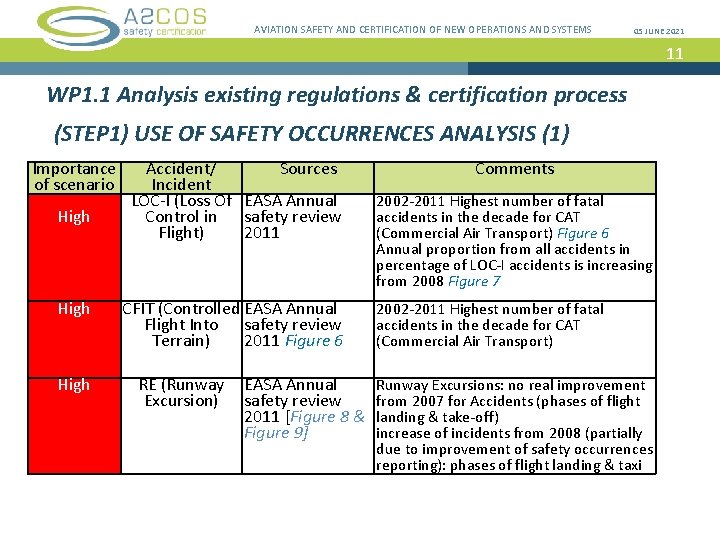 A2COS safety certification

AVIATION SAFETY AND CERTIFICATION OF NEW OPERATIONS AND SYSTEMS

05 JUNE 2021

11

WP1.1 Analysis existing regulations & certification process

(STEP1) USE OF SAFETY OCCURRENCES ANALYSIS (1)

| Importance of scenario | Accident/ Incident | Sources | Comments |
|---|---|---|---|
| High | LOC-I (Loss Of Control in Flight) | EASA Annual safety review 2011 | 2002-2011 Highest number of fatal accidents in the decade for CAT (Commercial Air Transport) Figure 6 Annual proportion from all accidents in percentage of LOC-I accidents is increasing from 2008 Figure 7 |
| High | CFIT (Controlled Flight Into Terrain) | EASA Annual safety review 2011 Figure 6 | 2002-2011 Highest number of fatal accidents in the decade for CAT (Commercial Air Transport) |
| High | RE (Runway Excursion) | EASA Annual safety review 2011 [Figure 8 & Figure 9] | Runway Excursions: no real improvement from 2007 for Accidents (phases of flight landing & take-off) increase of incidents from 2008 (partially due to improvement of safety occurrences reporting): phases of flight landing & taxi |